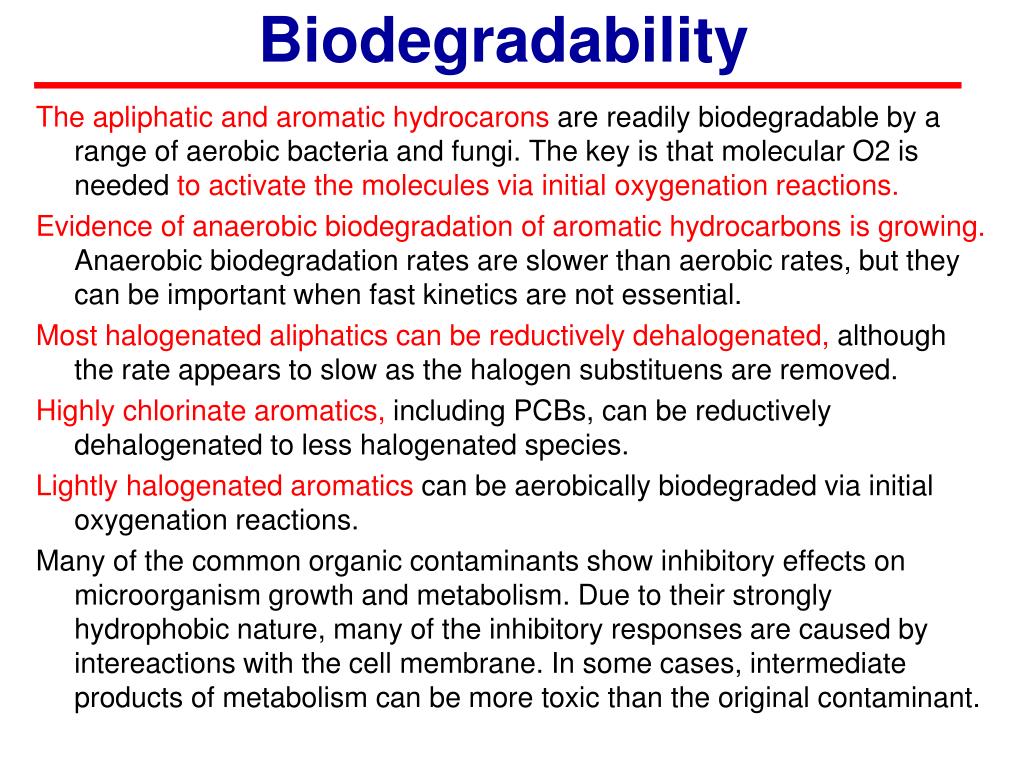 Biodegradability

The apliphatic and aromatic hydrocarons are readily biodegradable by a range of aerobic bacteria and fungi. The key is that molecular O2 is needed to activate the molecules via initial oxygenation reactions.

Evidence of anaerobic biodegradation of aromatic hydrocarbons is growing. Anaerobic biodegradation rates are slower than aerobic rates, but they can be important when fast kinetics are not essential.

Most halogenated aliphatics can be reductively dehalogenated, although the rate appears to slow as the halogen substituens are removed.

Highly chlorinate aromatics, including PCBs, can be reductively dehalogenated to less halogenated species.

Lightly halogenated aromatics can be aerobically biodegraded via initial oxygenation reactions.

Many of the common organic contaminants show inhibitory effects on microorganism growth and metabolism. Due to their strongly hydrophobic nature, many of the inhibitory responses are caused by intereactions with the cell membrane. In some cases, intermediate products of metabolism can be more toxic than the original contaminant.